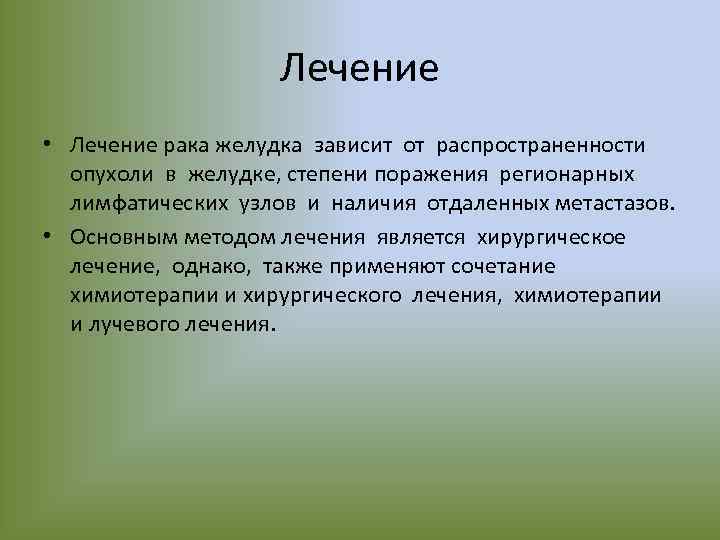 Лечение

• Лечение рака желудка зависит от распространенности опухоли в желудке, степени поражения регионарных лимфатических узлов и наличия отдаленных метастазов.

• Основным методом лечения является хирургическое лечение, однако, также применяют сочетание химиотерапии и хирургического лечения, химиотерапии и лучевого лечения.